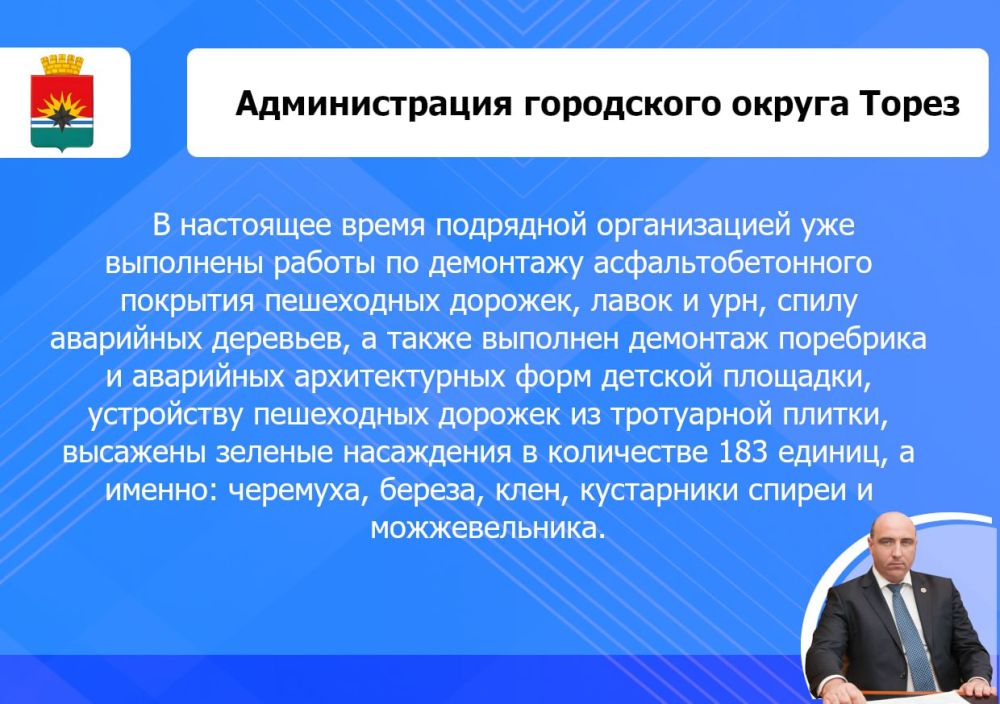 Администрация городского округа Торез

В настоящее время подрядной организацией уже выполнены работы по демонтажу асфальтобетонного покрытия пешеходных дорожек, лавок и урн, спилу аварийных деревьев, а также выполнен демонтаж поребрика и аварийных архитектурных форм детской площадки, устройству пешеходных дорожек из тротуарной плитки, высажены зеленые насаждения в количестве 183 единиц, а именно: черемуха, береза, клен, кустарники спиреи и можжевельника.